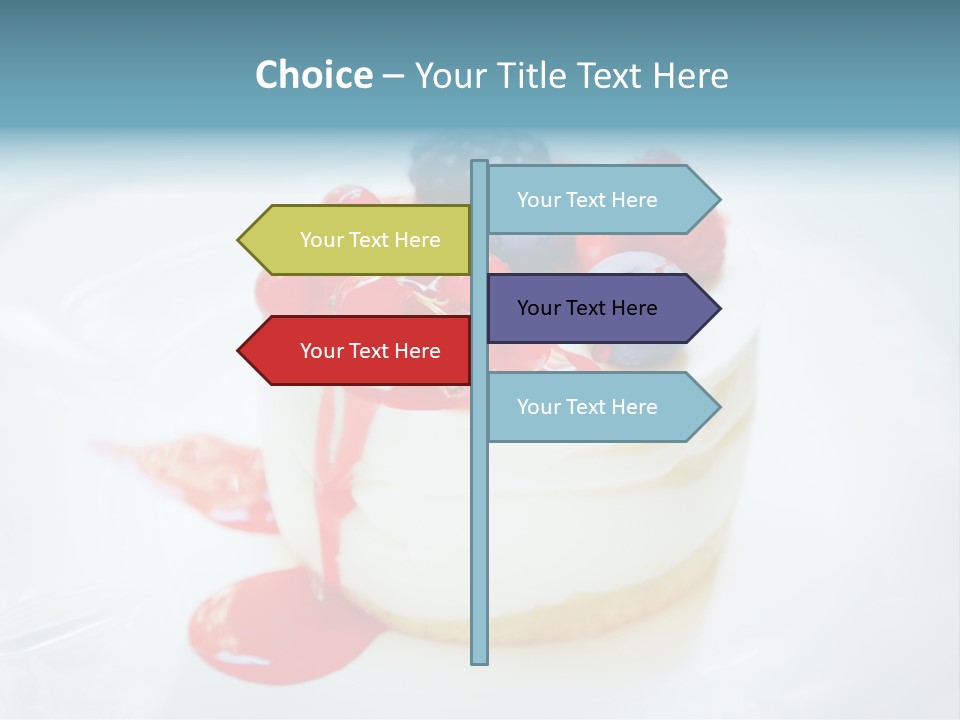 Choice – Your Title Text Here

Your Text Here

Your Text Here

Your Text Here

Your Text Here

Your Text Here